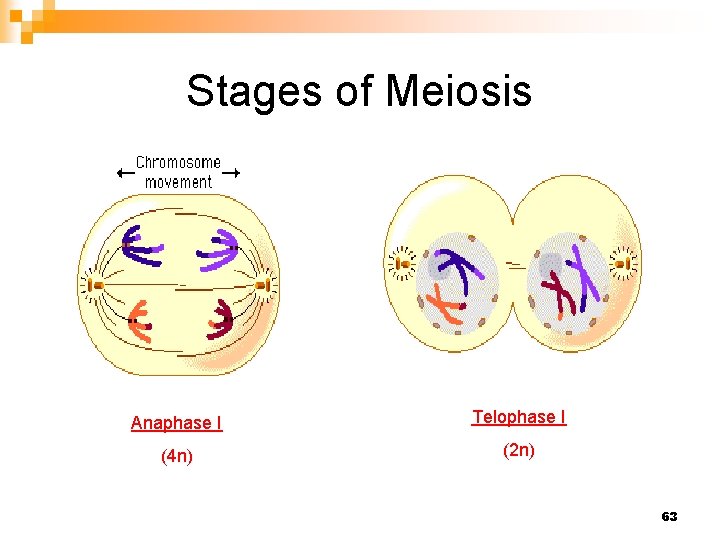 Stages of Meiosis

Chromosome movement

Anaphase I

(4n)

Telophase I

(2n)

63